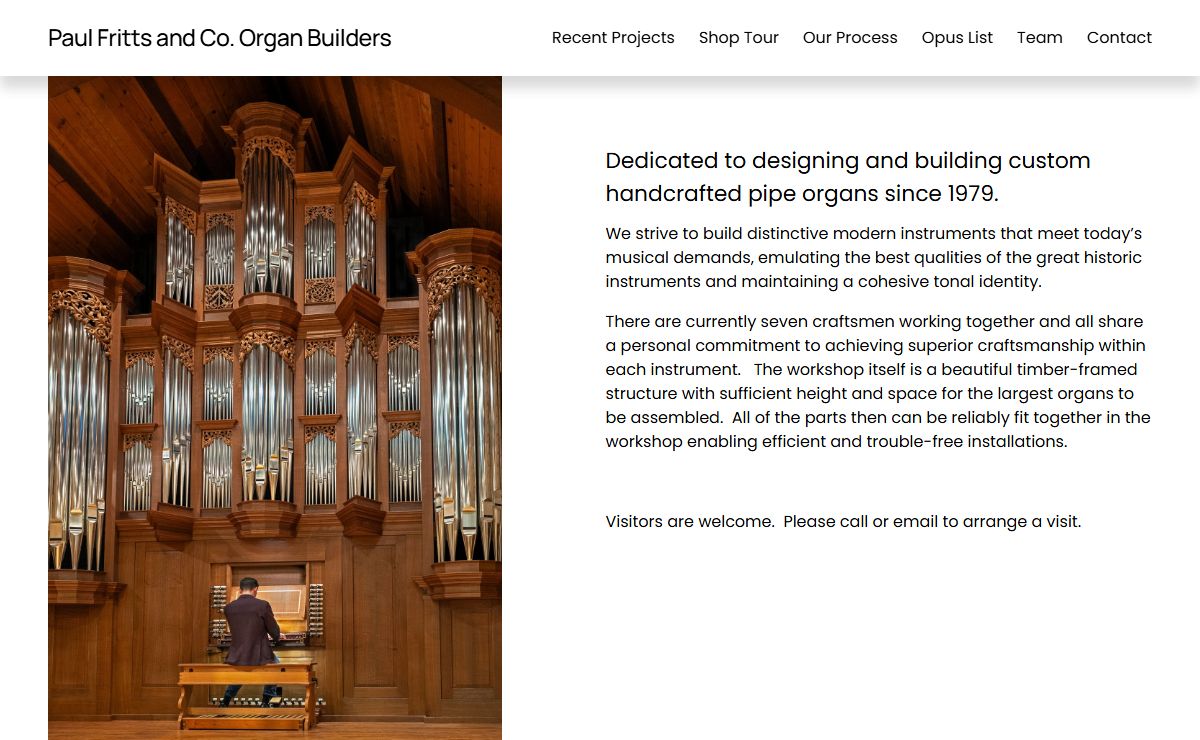 Paul Fritts and Co. Organ Builders

Recent Projects Shop Tour Our Process Opus List Team Contact

Dedicated to designing and building custom handcrafted pipe organs since 1979.

We strive to build distinctive modern instruments that meet today's musical demands, emulating the best qualities of the great historic instruments and maintaining a cohesive tonal identity.

There are currently seven craftsmen working together and all share a personal commitment to achieving superior craftsmanship within each instrument. The workshop itself is a beautiful timber-framed structure with sufficient height and space for the largest organs to be assembled. All of the parts then can be reliably fit together in the workshop enabling efficient and trouble-free installations.

Visitors are welcome. Please call or email to arrange a visit.